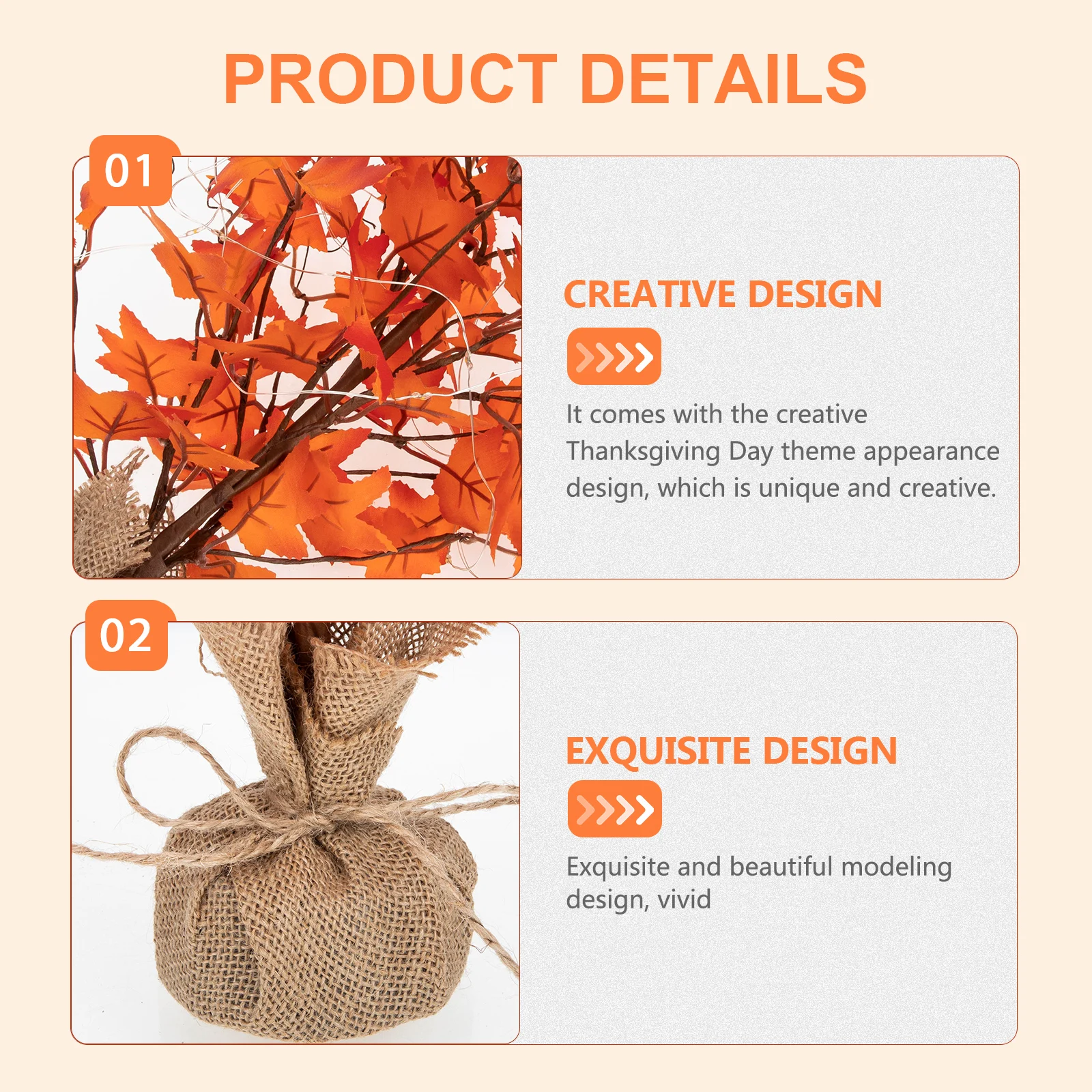 PRODUCT DETAILS

01

CREATIVE DESIGN

It comes with the creative Thanksgiving Day theme appearance design, which is unique and creative.

02

EXQUISITE DESIGN

Exquisite and beautiful modeling design, vivid